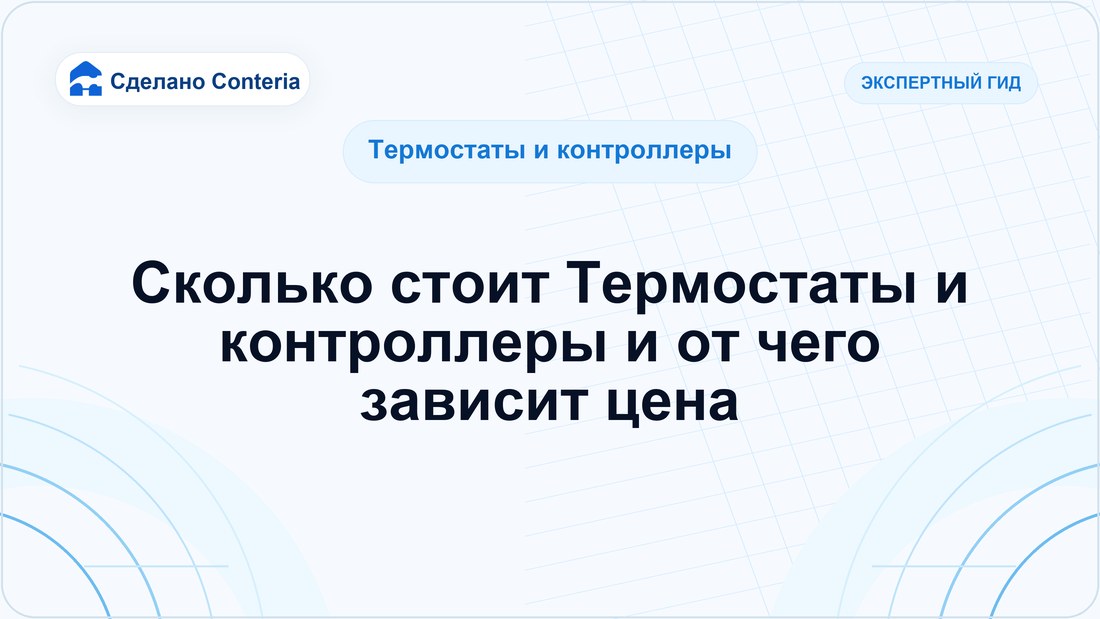 Сделано Conteria

ЭКСПЕРТНЫЙ ГИД

Термостаты и контроллеры

Сколько стоит Термостаты и контроллеры и от чего зависит цена